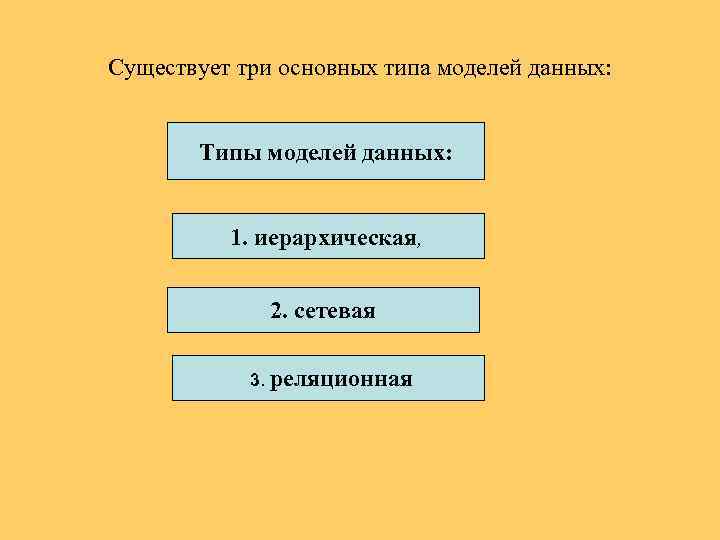 Существует три основных типа моделей данных:

Типы моделей данных:

1. иерархическая,

2. сетевая

3. реляционная